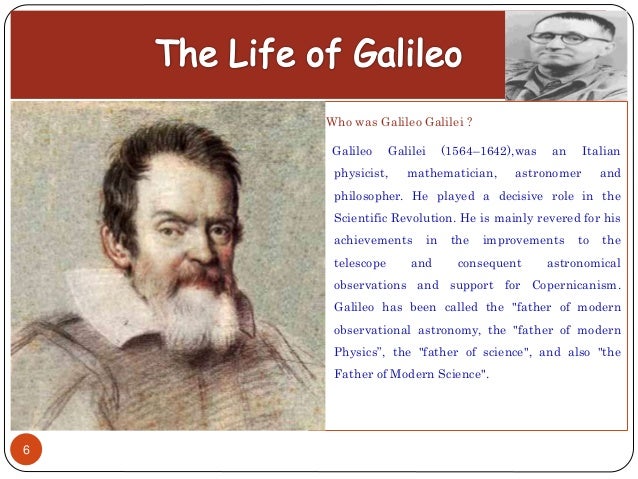 The Life of Galileo

Who was Galileo Galilei ?

Galileo Galilei (1564–1642),was an Italian physicist, mathematician, astronomer and philosopher. He played a decisive role in the Scientific Revolution. He is mainly revered for his achievements in the improvements to the telescope and consequent astronomical observations and support for Copernicanism. Galileo has been called the "father of modern observational astronomy, the "father of modern Physics", the "father of science", and also "the Father of Modern Science".

6